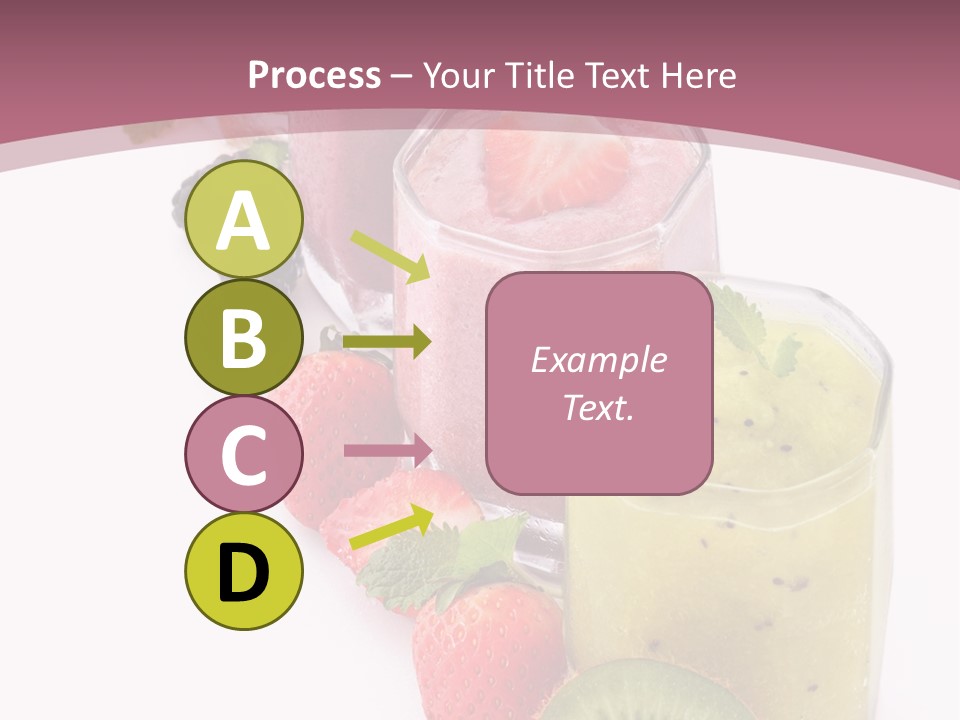 Process – Your Title Text Here

A

B

C

D

Example Text.